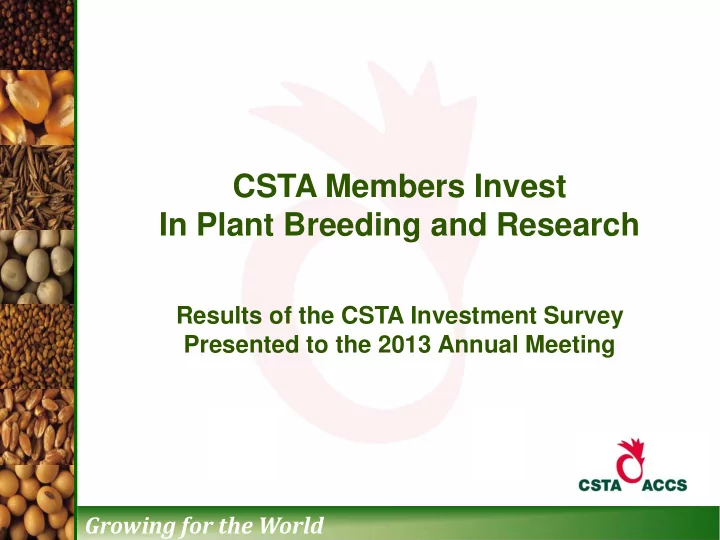 CSTA Members Invest
In Plant Breeding and Research

Results of the CSTA Investment Survey
Presented to the 2013 Annual Meeting

CSTA ACCS

Growing for the World